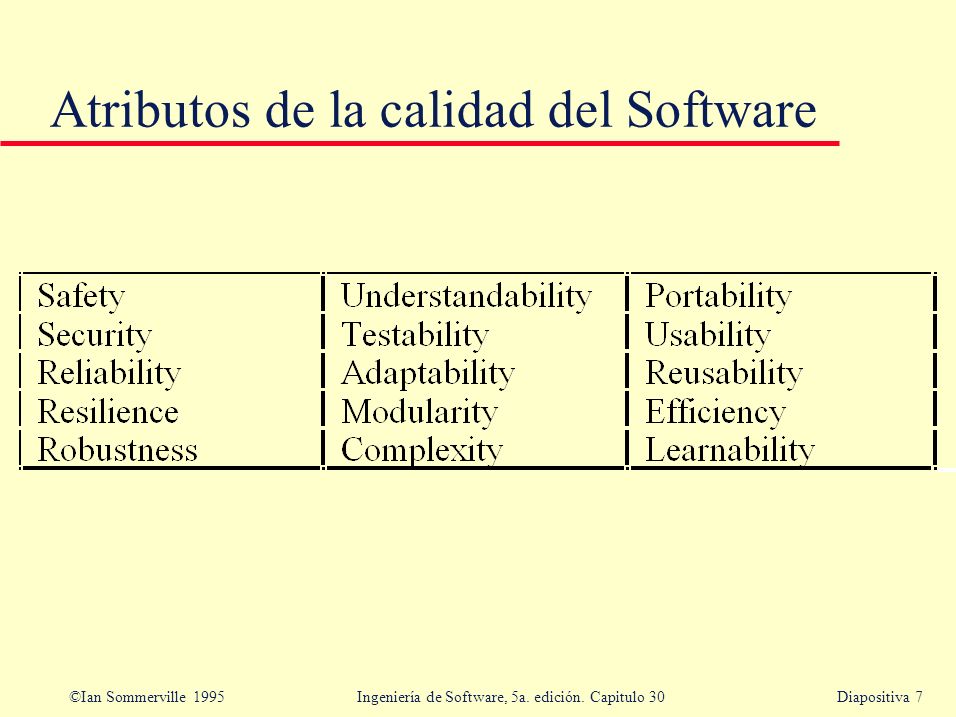 Atributos de la calidad del Software

| Safety | Understandability | Portability |
|---|---|---|
| Security | Testability | Usability |
| Reliability | Adaptability | Reusability |
| Resilience | Modularity | Efficiency |
| Robustness | Complexity | Learnability |

©Ian Sommerville 1995 Ingeniería de Software, 5a. edición. Capitulo 30 Diapositiva 7